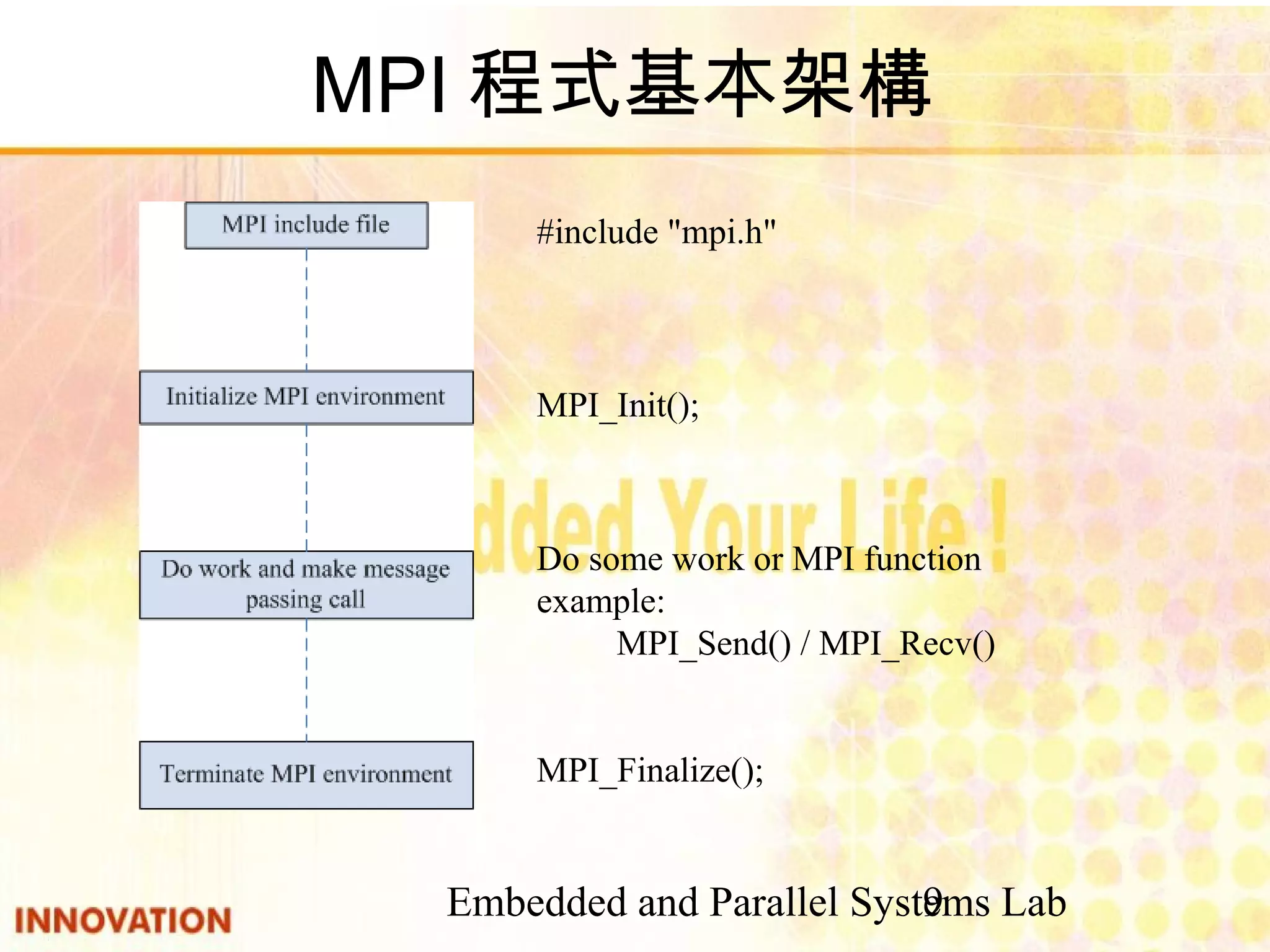 MPI 程式基本架構

MPI include file

Initialize MPI environment

Do work and make message passing call

Terminate MPI environment

#include "mpi.h"

MPI_Init();

dded Your Life !

Do some work or MPI function example:
MPI_Send() / MPI_Recv()

MPI_Finalize();

INNOVATION

Embedded and Parallel Systems Lab

9